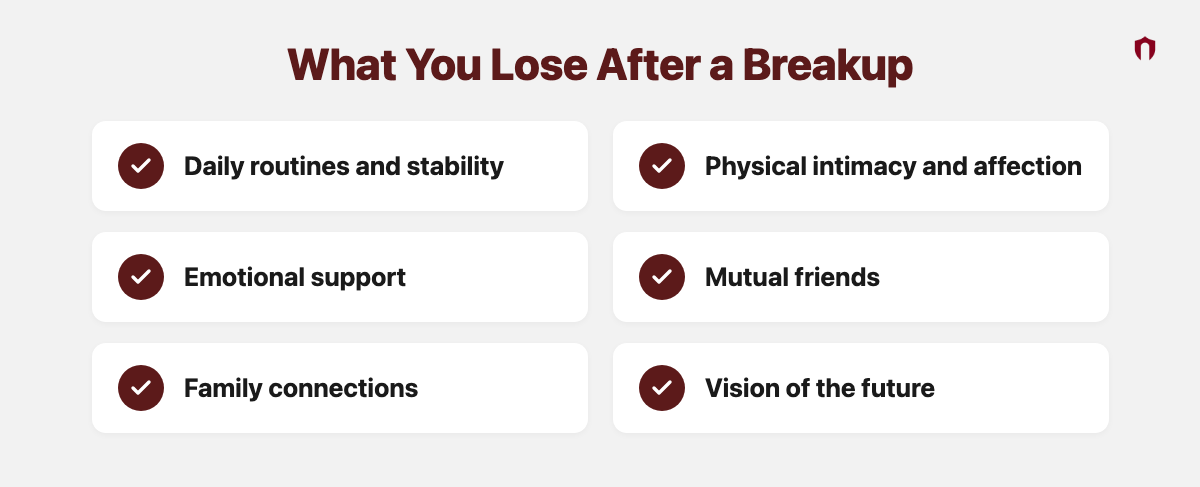 What You Lose After a Breakup

Daily routines and stability

Emotional support

Family connections

Physical intimacy and affection

Mutual friends

Vision of the future